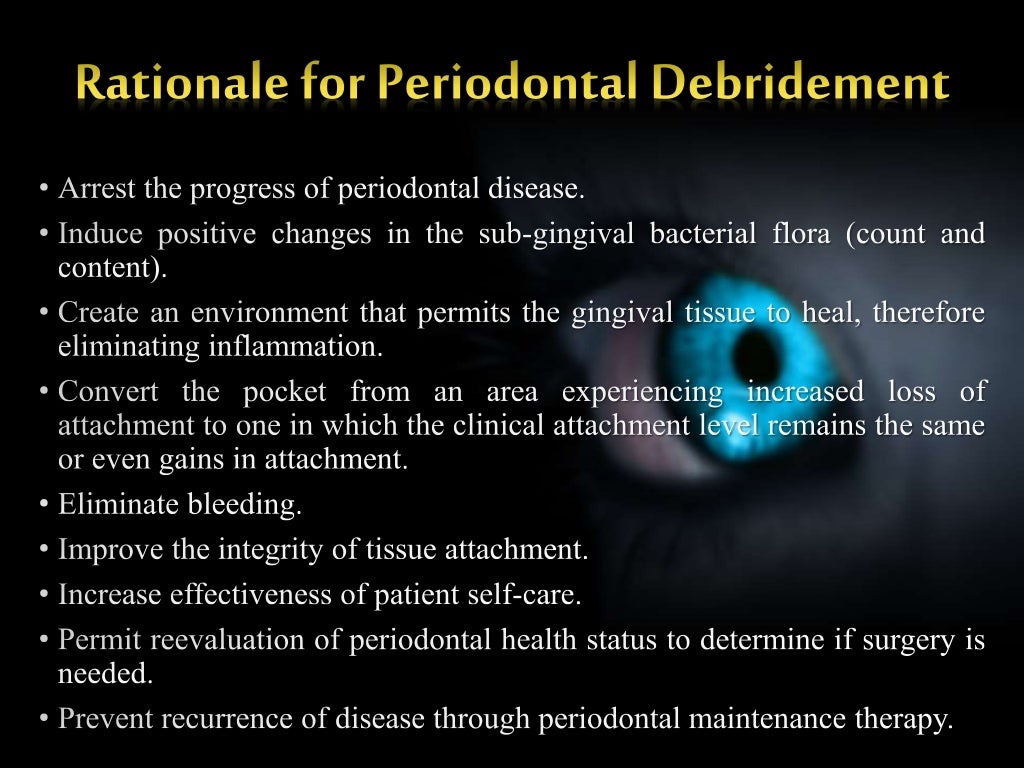 Rationale for Periodontal Debridement

• Arrest the progress of periodontal disease.
• Induce positive changes in the sub-gingival bacterial flora (count and content).
• Create an environment that permits the gingival tissue to heal, therefore eliminating inflammation.
• Convert the pocket from an area experiencing increased loss of attachment to one in which the clinical attachment level remains the same or even gains in attachment.
• Eliminate bleeding.
• Improve the integrity of tissue attachment.
• Increase effectiveness of patient self-care.
• Permit reevaluation of periodontal health status to determine if surgery is needed.
• Prevent recurrence of disease through periodontal maintenance therapy.